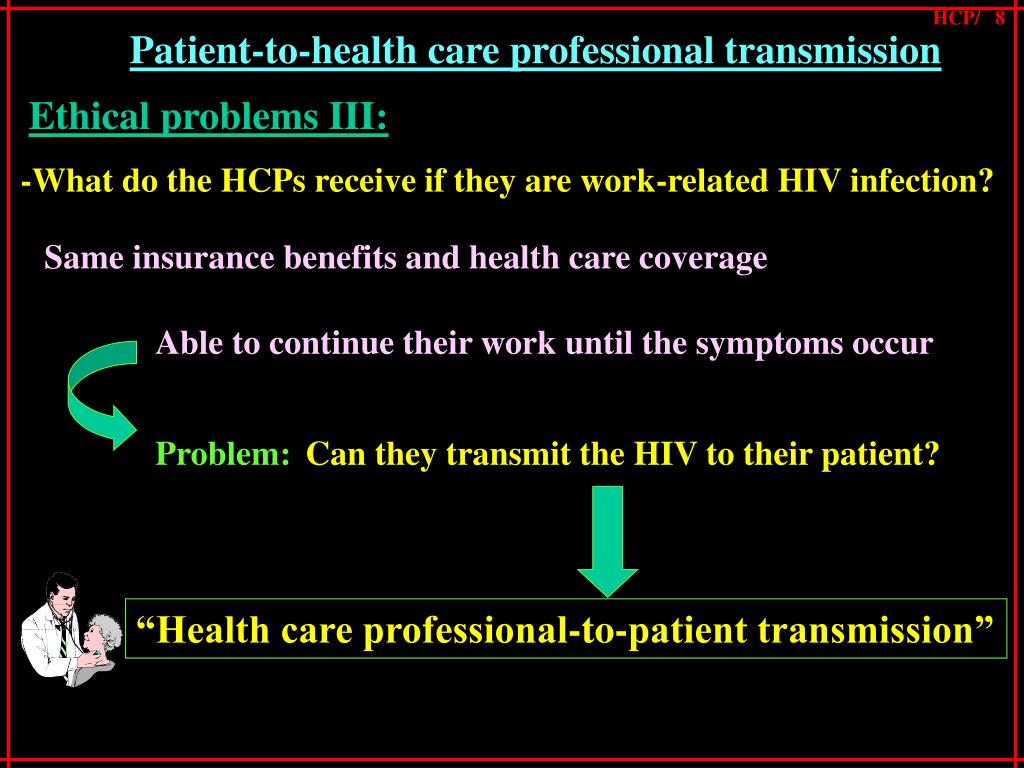 HCP/ 8

Patient-to-health care professional transmission

Ethical problems III:

-What do the HCPs receive if they are work-related HIV infection?

Same insurance benefits and health care coverage

Able to continue their work until the symptoms occur

Problem: Can they transmit the HIV to their patient?

“Health care professional-to-patient transmission”